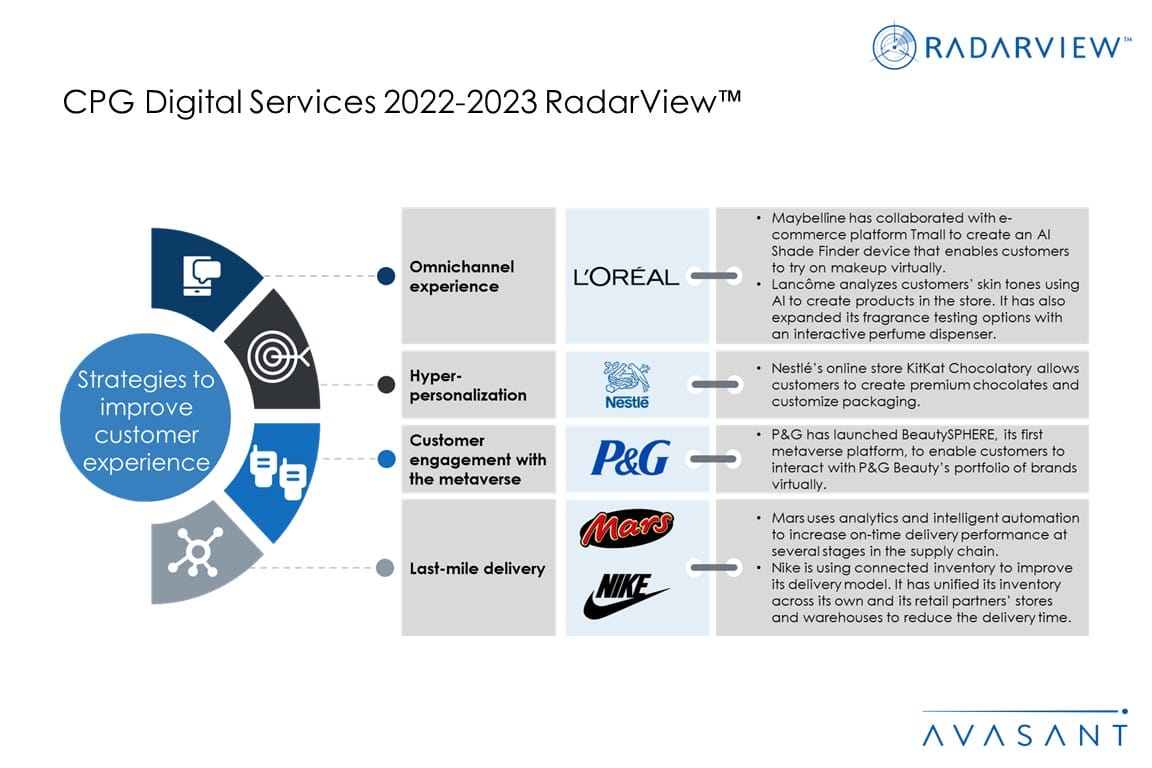 RADARVIEW™

CPG Digital Services 2022-2023 RadarView™

Strategies to improve customer experience

Omnichannel experience

L'ORÉAL

• Maybelline has collaborated with e-commerce platform Tmall to create an AI Shade Finder device that enables customers to try on makeup virtually.
• Lancôme analyzes customers' skin tones using AI to create products in the store. It has also expanded its fragrance testing options with an interactive perfume dispenser.

Hyper-personalization

Nestlé

• Nestlé's online store KitKat Chocolatory allows customers to create premium chocolates and customize packaging.

Customer engagement with the metaverse

P&G

• P&G has launched BeautySPHERE, its first metaverse platform, to enable customers to interact with P&G Beauty's portfolio of brands virtually.

Last-mile delivery

Mars

NIKE

• Mars uses analytics and intelligent automation to increase on-time delivery performance at several stages in the supply chain.
• Nike is using connected inventory to improve its delivery model. It has unified its inventory across its own and its retail partners' stores and warehouses to reduce the delivery time.

AVASANT